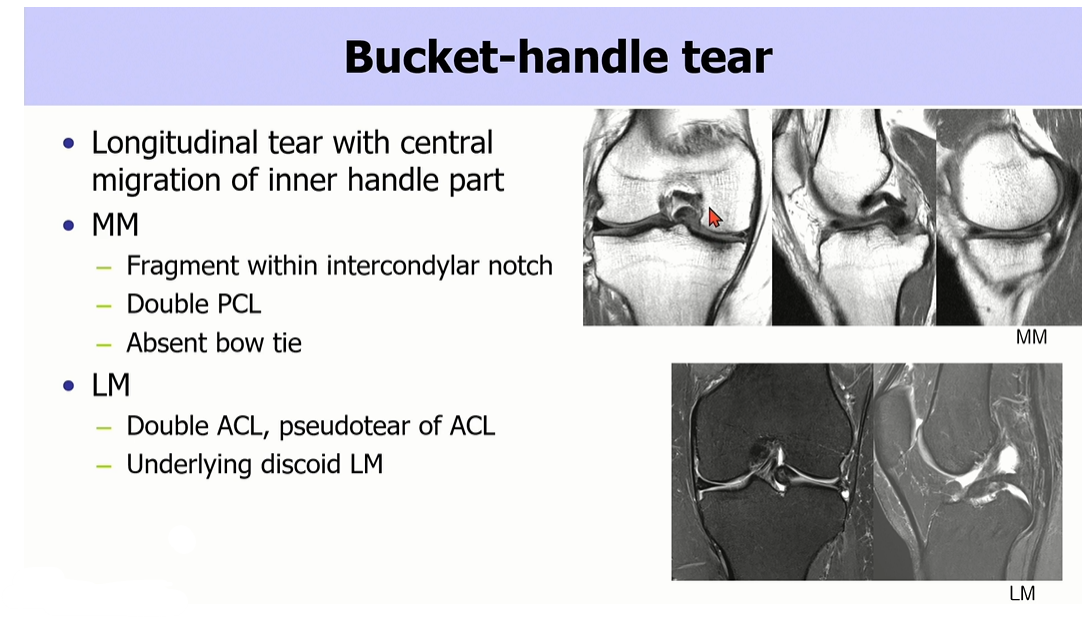 Bucket-handle tear

• Longitudinal tear with central migration of inner handle part
• MM
  – Fragment within intercondylar notch
  – Double PCL
  – Absent bow tie
• LM
  – Double ACL, pseudotear of ACL
  – Underlying discoid LM

MM

LM